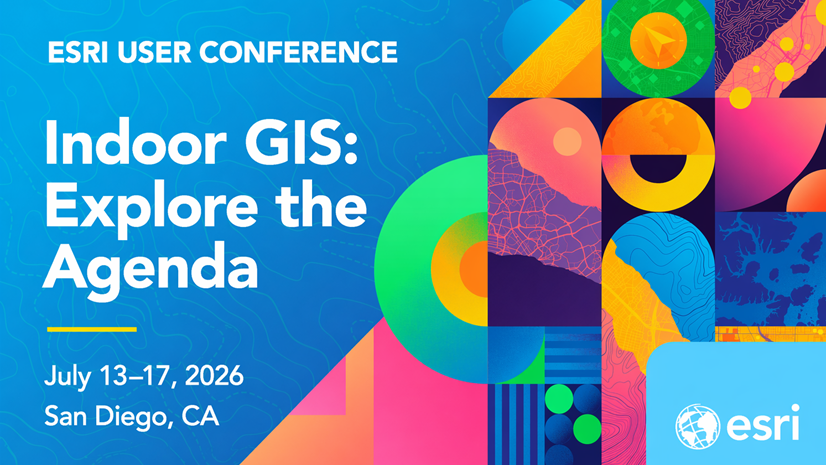 ESRI USER CONFERENCE

Indoor GIS: Explore the Agenda

July 13–17, 2026
San Diego, CA

esri